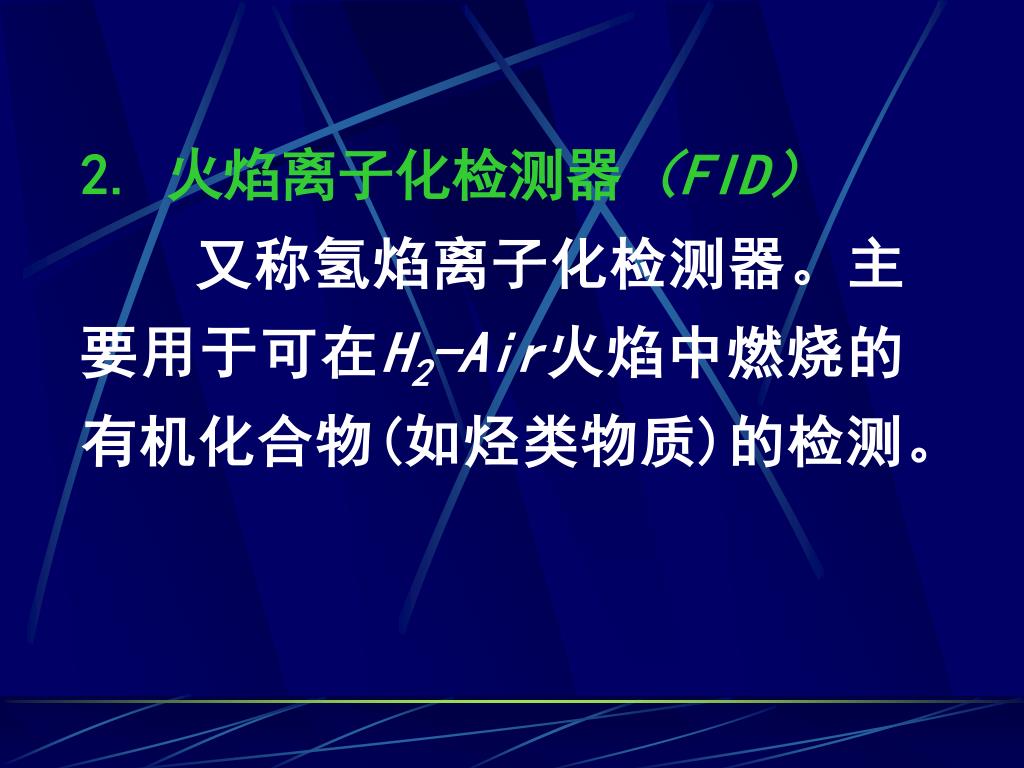 2. 火焰离子化检测器（FID）

又称氢焰离子化检测器。主要用于可在$H_2$-Air火焰中燃烧的有机化合物(如烃类物质)的检测。